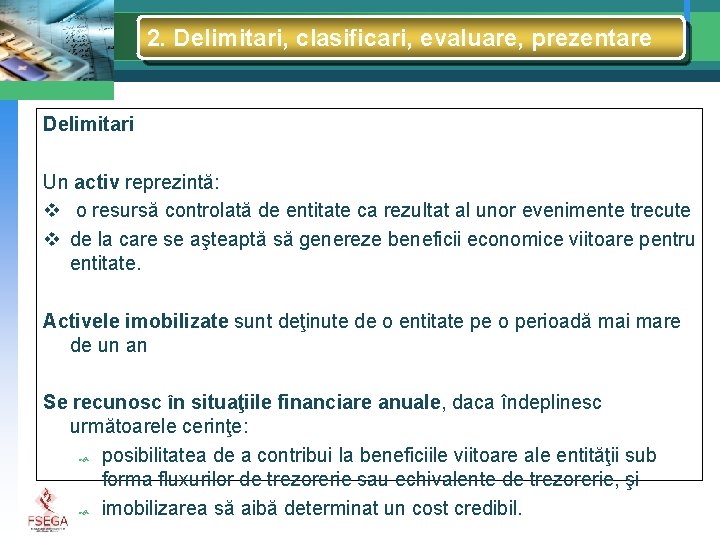 2. Delimitari, clasificari, evaluare, prezentare

Delimitari

Un activ reprezintă:
❖ o resursă controlată de entitate ca rezultat al unor evenimente trecute
❖ de la care se aşteaptă să genereze beneficii economice viitoare pentru entitate.

Activele imobilizate sunt deţinute de o entitate pe o perioadă mai mare de un an

Se recunosc în situaţiile financiare anuale, daca îndeplinesc următoarele cerinţe:
posibilitatea de a contribui la beneficiile viitoare ale entităţii sub forma fluxurilor de trezorerie sau echivalente de trezorerie, şi
imobilizarea să aibă determinat un cost credibil.

FSEGA